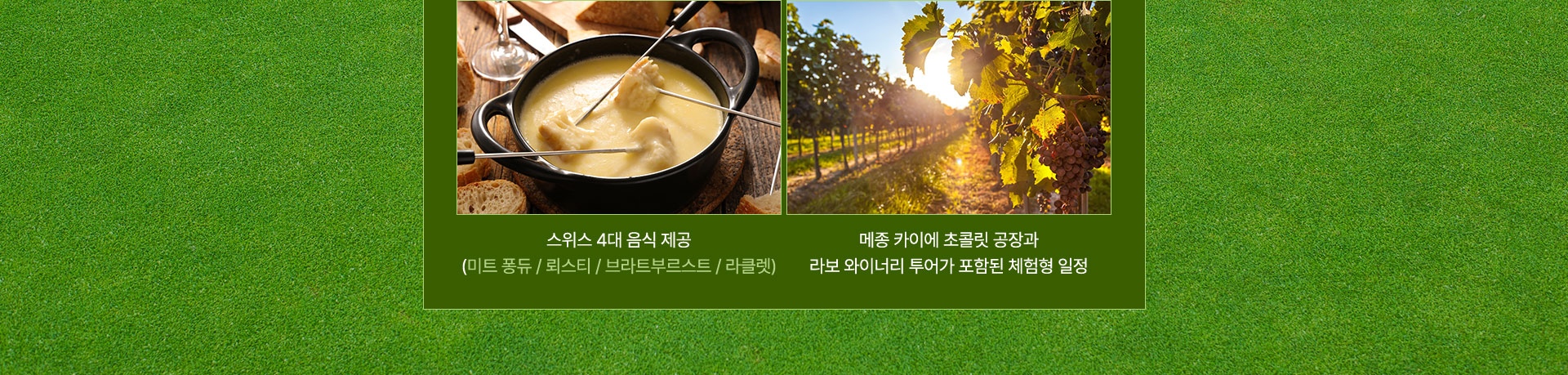 스위스 4대 음식 제공
(미트 퐁듀 / 뢰스티 / 브라트부르스트 / 라클렛)

메종 카이에 초콜릿 공장과
라보 와이너리 투어가 포함된 체험형 일정